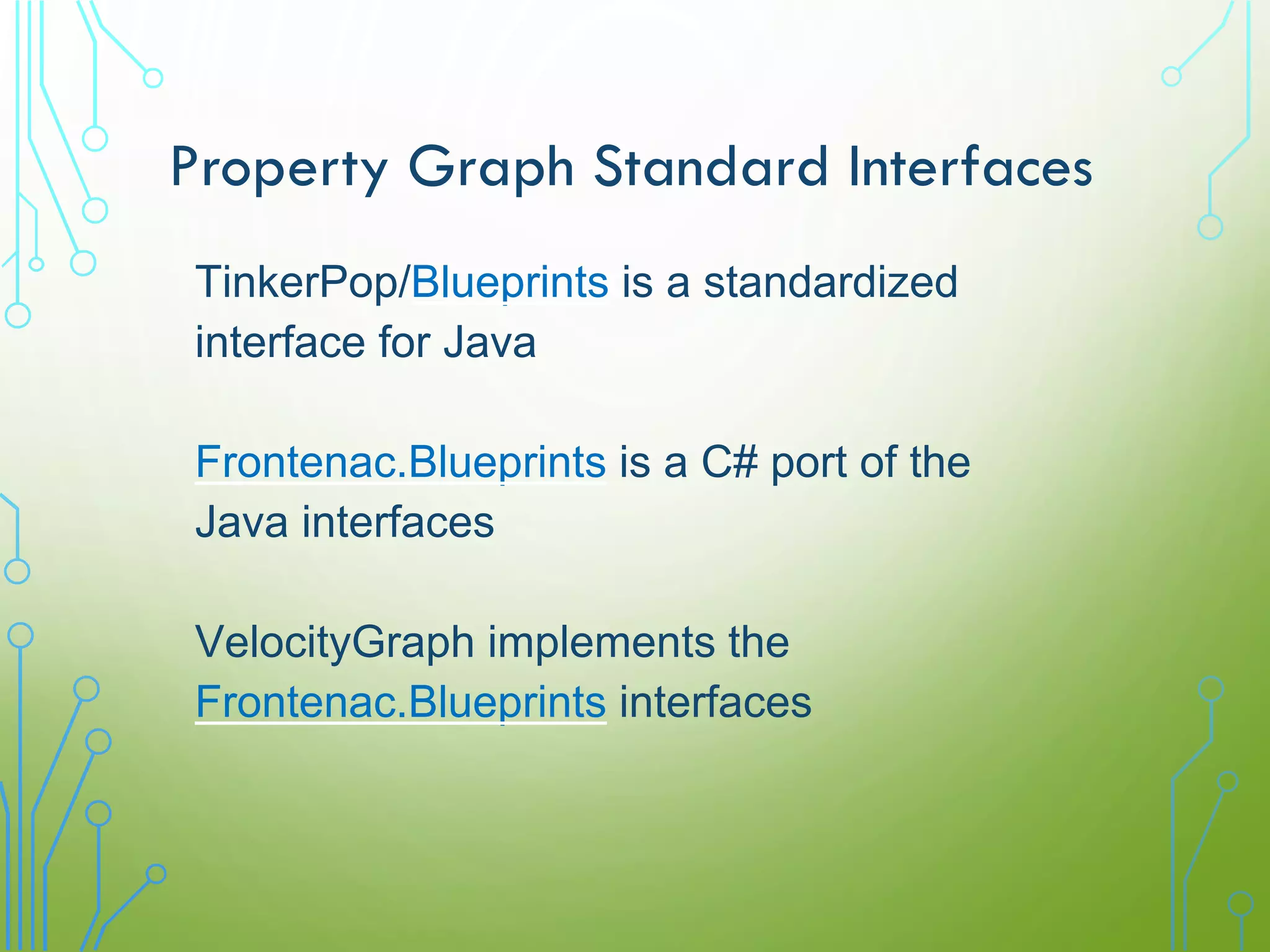 Property Graph Standard Interfaces

TinkerPop/Blueprints is a standardized interface for Java

Frontenac.Blueprints is a C# port of the Java interfaces

VelocityGraph implements the Frontenac.Blueprints interfaces